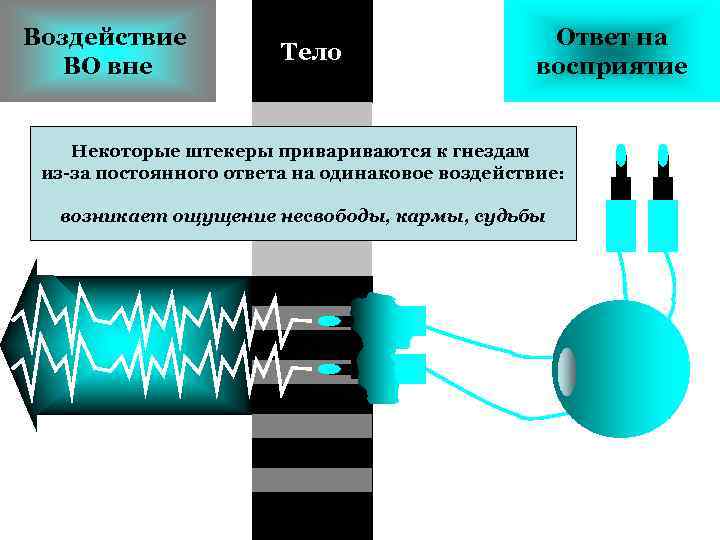 Воздействие ВО вне

Тело

Ответ на восприятие

Некоторые штекеры привариваются к гнездам из-за постоянного ответа на одинаковое воздействие:

возникает ощущение несвободы, кармы, судьбы